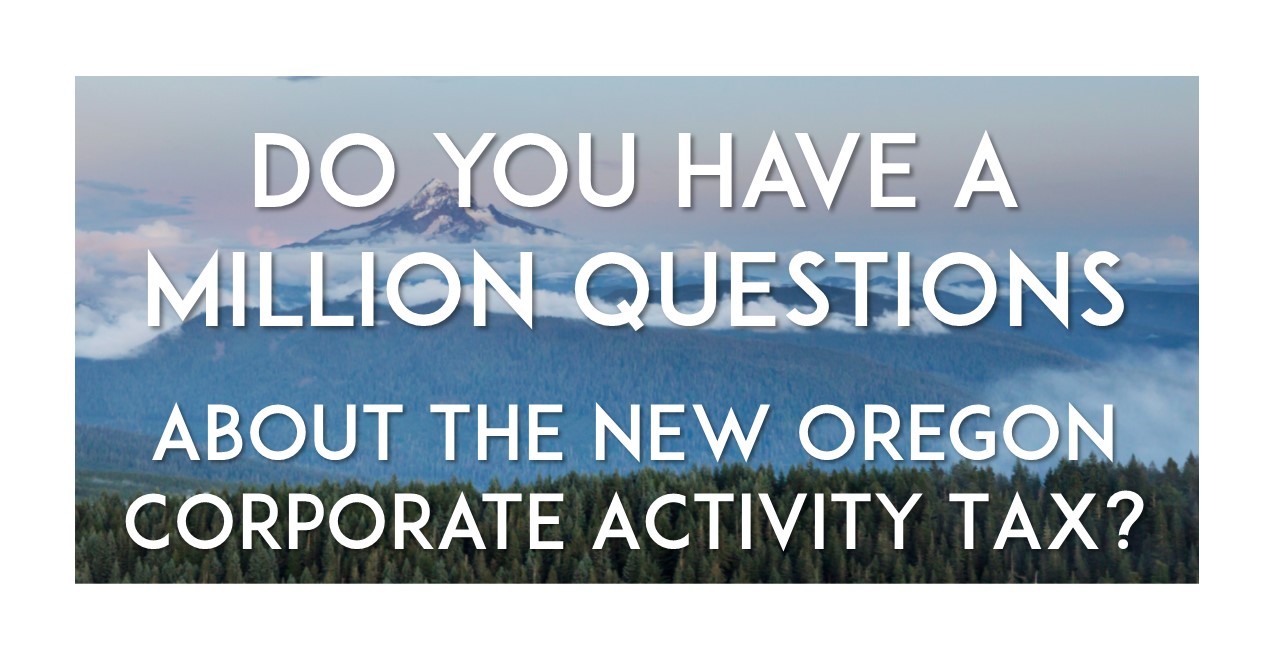 DO YOU HAVE A MILLION QUESTIONS

ABOUT THE NEW OREGON CORPORATE ACTIVITY TAX?